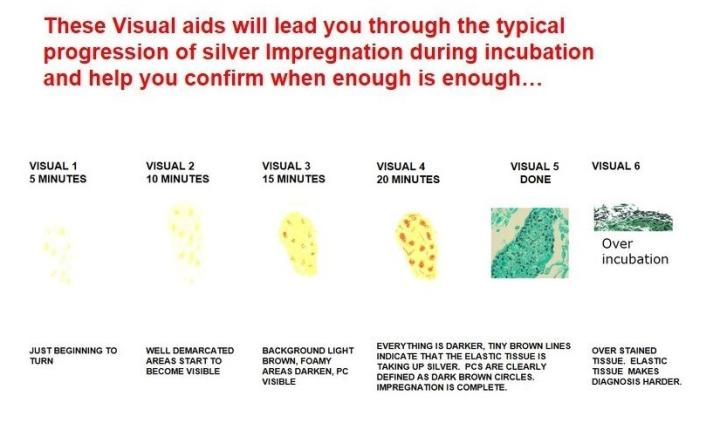 These Visual aids will lead you through the typical progression of silver Impregnation during incubation and help you confirm when enough is enough…

VISUAL 1
5 MINUTES

VISUAL 2
10 MINUTES

VISUAL 3
15 MINUTES

VISUAL 4
20 MINUTES

VISUAL 5
DONE

VISUAL 6

Over incubation

JUST BEGINNING TO TURN

WELL DEMARCATED AREAS START TO BECOME VISIBLE

BACKGROUND LIGHT BROWN, FOAMY AREAS DARKEN, PC VISIBLE

EVERYTHING IS DARKER, TINY BROWN LINES INDICATE THAT THE ELASTIC TISSUE IS TAKING UP SILVER. PCS ARE CLEARLY DEFINED AS DARK BROWN CIRCLES. IMPREGNATION IS COMPLETE.

OVER STAINED TISSUE. ELASTIC TISSUE MAKES DIAGNOSIS HARDER.